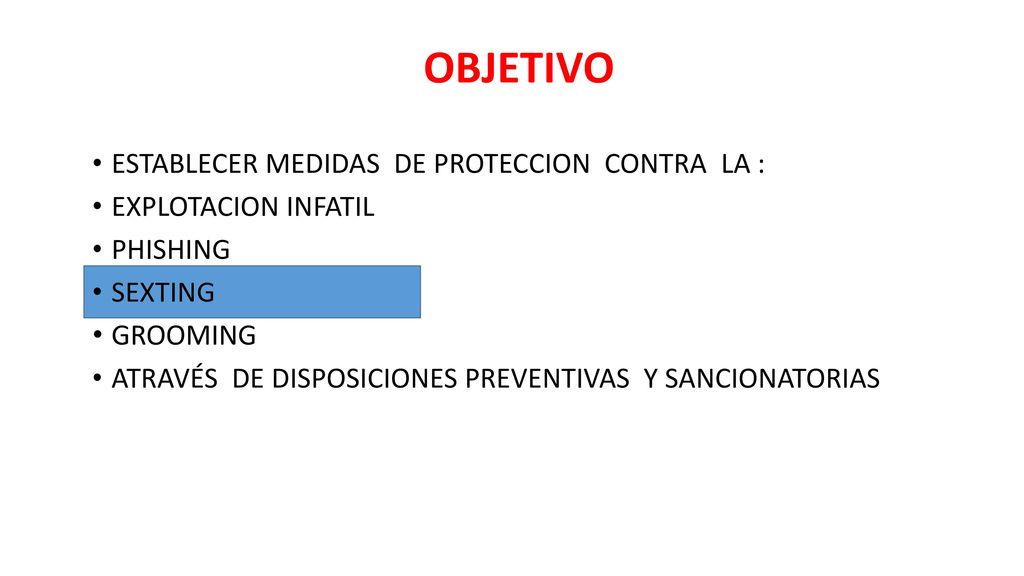 OBJETIVO

• ESTABLECER MEDIDAS DE PROTECCION CONTRA LA :
• EXPLOTACION INFATIL
• PHISHING
• SEXTING
• GROOMING
• ATRAVÉS DE DISPOSICIONES PREVENTIVAS Y SANCIONATORIAS